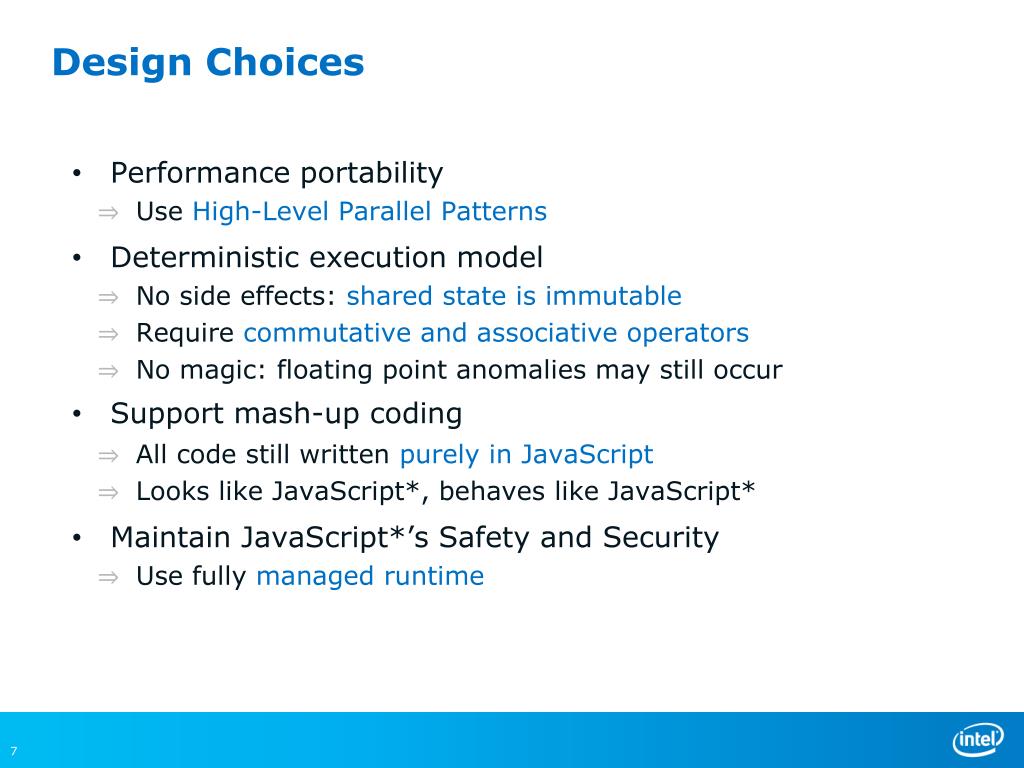 Design Choices

• Performance portability
⇒ Use High-Level Parallel Patterns

• Deterministic execution model
⇒ No side effects: shared state is immutable
⇒ Require commutative and associative operators
⇒ No magic: floating point anomalies may still occur

• Support mash-up coding
⇒ All code still written purely in JavaScript
⇒ Looks like JavaScript*, behaves like JavaScript*

• Maintain JavaScript*'s Safety and Security
⇒ Use fully managed runtime

7

intel